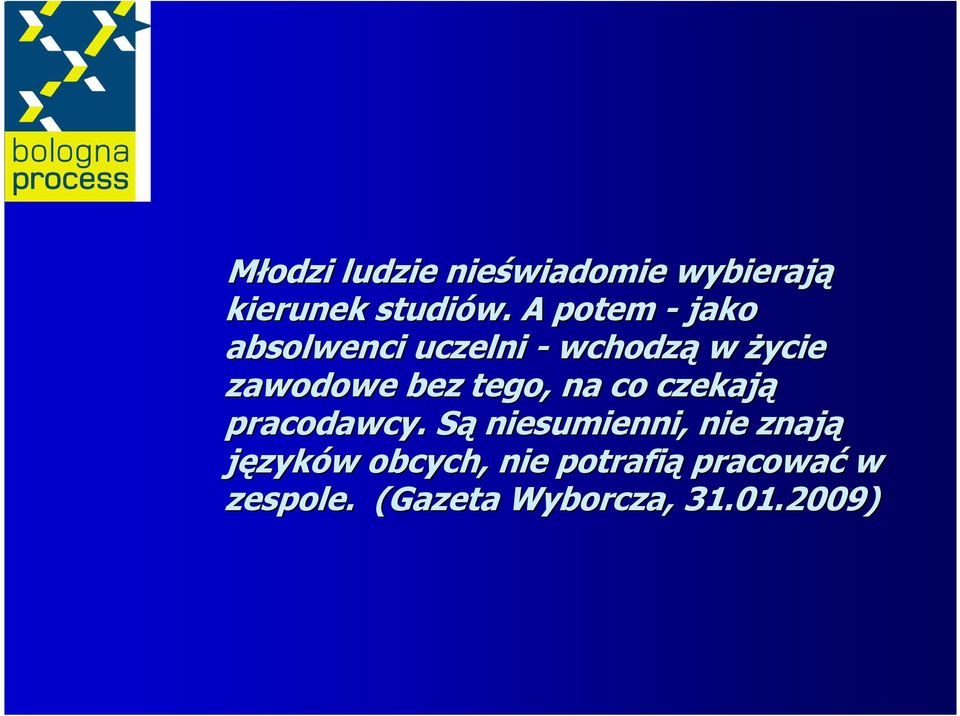 bologna process

Młodzi ludzie nieświadomie wybierają kierunek studiów. A potem - jako absolwenci uczelni - wchodzą w życie zawodowe bez tego, na co czekają pracodawcy. Są niesumienni, nie znają języków obcych, nie potrafią pracować w zespole. (Gazeta Wyborcza, 31.01.2009)